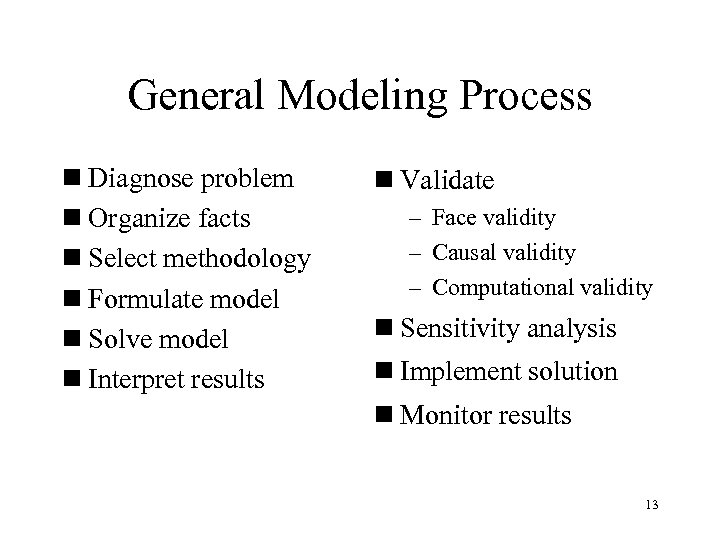 General Modeling Process

■ Diagnose problem
■ Organize facts
■ Select methodology
■ Formulate model
■ Solve model
■ Interpret results

■ Validate
– Face validity
– Causal validity
– Computational validity
■ Sensitivity analysis
■ Implement solution
■ Monitor results

13